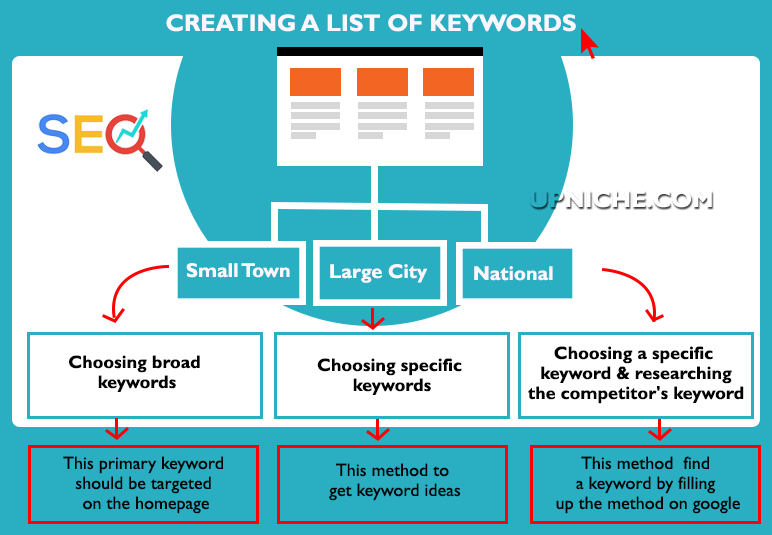 CREATING A LIST OF KEYWORDS

SEO

UPNICHE.COM

Small Town

Large City

National

Choosing broad keywords

Choosing specific keywords

Choosing a specific keyword & researching the competitor's keyword

This primary keyword should be targeted on the homepage

This method to get keyword ideas

This method find a keyword by filling up the method on google